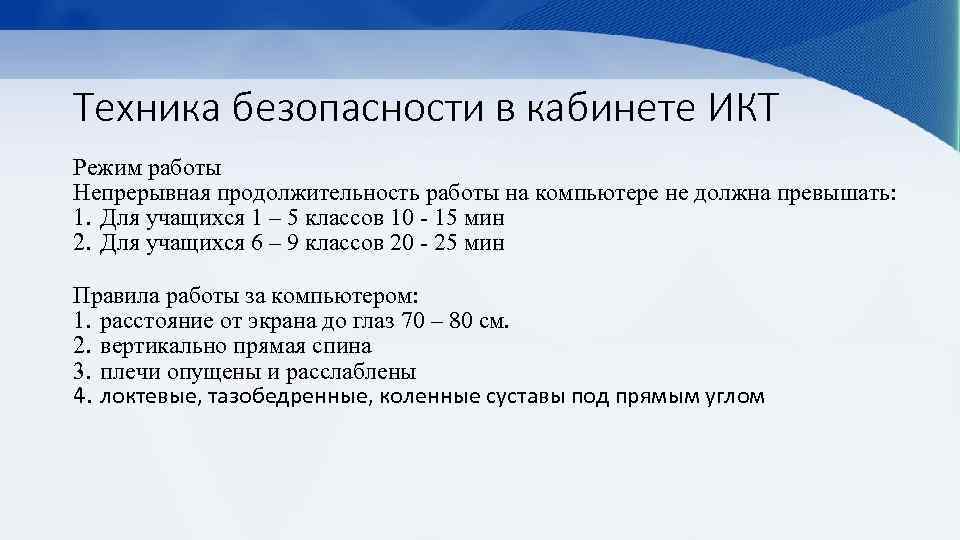 Техника безопасности в кабинете ИКТ

Режим работы
Непрерывная продолжительность работы на компьютере не должна превышать:
1. Для учащихся 1 – 5 классов 10 - 15 мин
2. Для учащихся 6 – 9 классов 20 - 25 мин

Правила работы за компьютером:
1. расстояние от экрана до глаз 70 – 80 см.
2. вертикально прямая спина
3. плечи опущены и расслаблены
4. локтевые, тазобедренные, коленные суставы под прямым углом